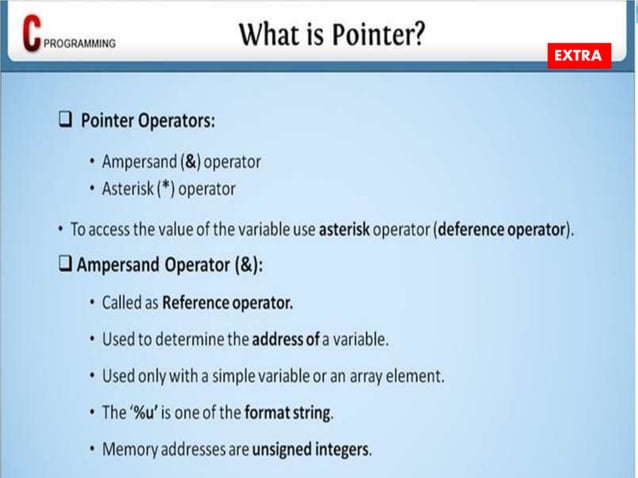 C PROGRAMMING

What is Pointer?

EXTRA

❑ Pointer Operators:

• Ampersand (&) operator
• Asterisk (*) operator

• To access the value of the variable use asterisk operator (deference operator).

❑ Ampersand Operator (&):

• Called as Reference operator.

• Used to determine the address of a variable.

• Used only with a simple variable or an array element.

• The '%u' is one of the format string.

• Memory addresses are unsigned integers.